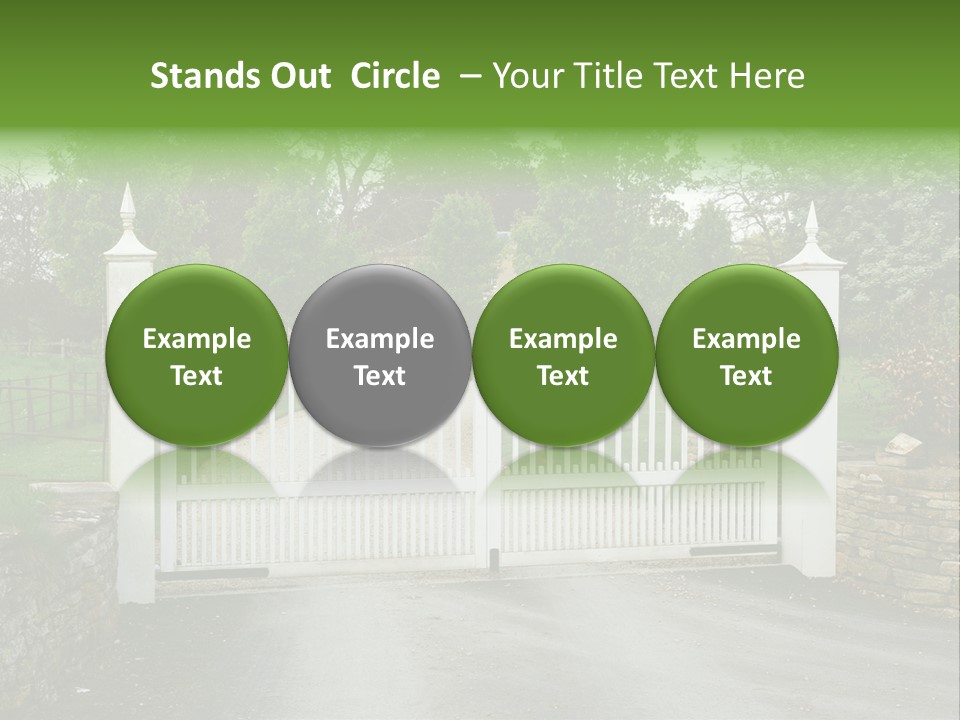 Stands Out Circle – Your Title Text Here

Example Text

Example Text

Example Text

Example Text